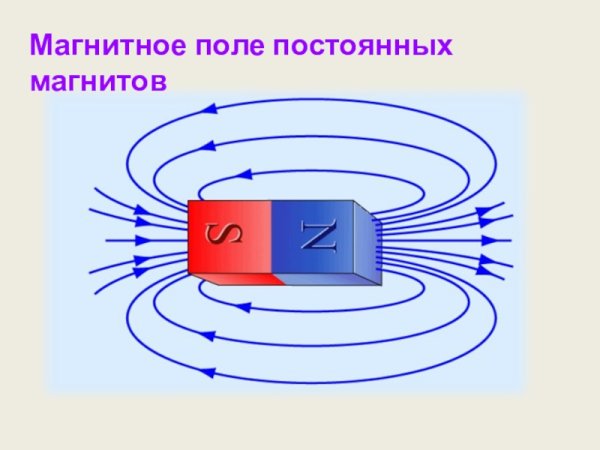 Магнитное поле постоянных магнитов

S

N